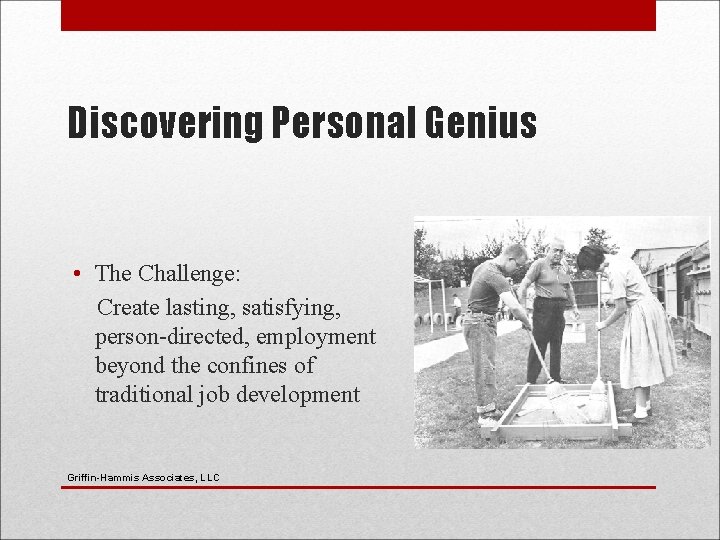 Discovering Personal Genius

• The Challenge:
Create lasting, satisfying, person-directed, employment beyond the confines of traditional job development

Griffin-Hammis Associates, LLC